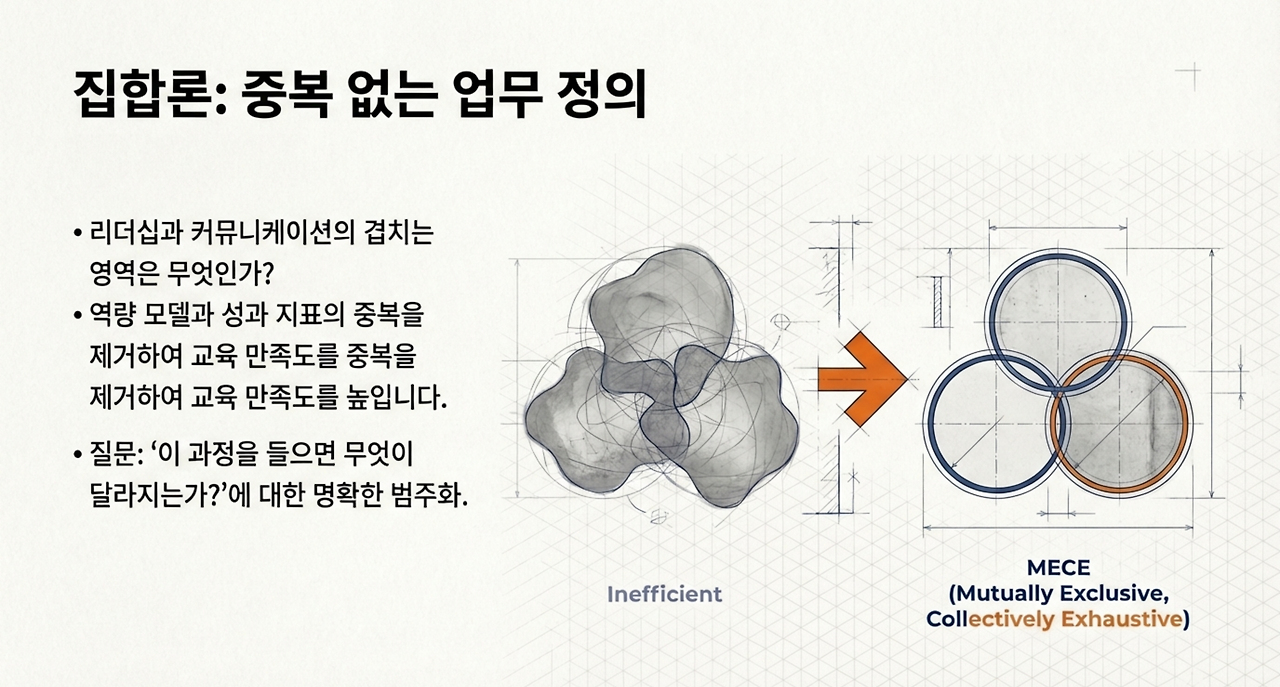 집합론: 중복 없는 업무 정의

• 리더십과 커뮤니케이션의 겹치는 영역은 무엇인가?
• 역량 모델과 성과 지표의 중복을 제거하여 교육 만족도를 중복을 제거하여 교육 만족도를 높입니다.
• 질문: '이 과정을 들으면 무엇이 달라지는가?'에 대한 명확한 범주화.

Inefficient

MECE
(Mutually Exclusive,
Collectively Exhaustive)